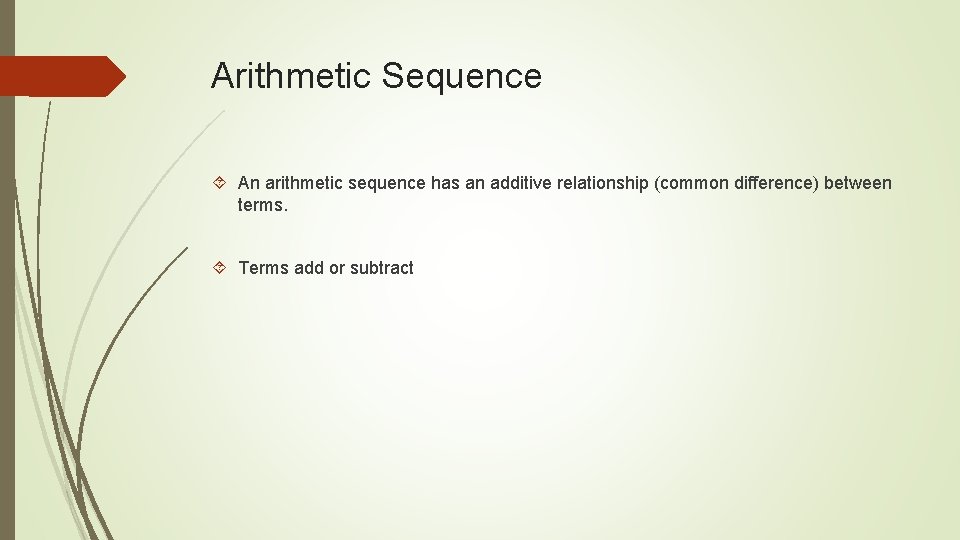 Arithmetic Sequence

An arithmetic sequence has an additive relationship (common difference) between terms.

Terms add or subtract